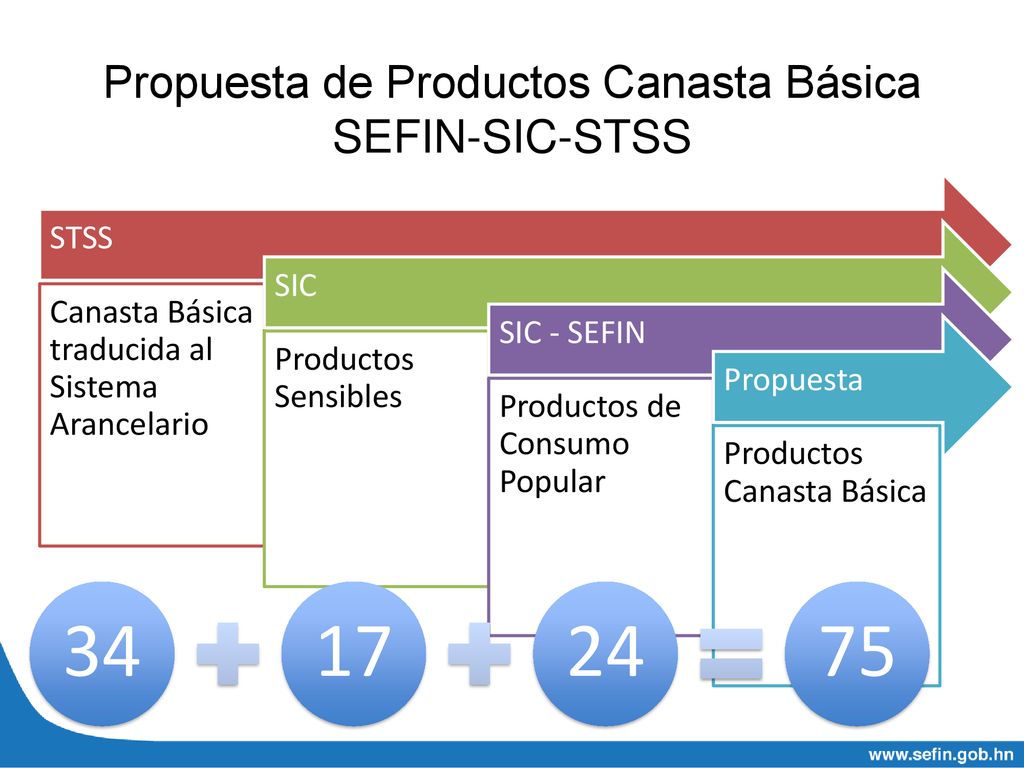 Propuesta de Productos Canasta Básica SEFIN-SIC-STSS

STSS

Canasta Básica traducida al Sistema Arancelario

SIC

Productos Sensibles

SIC - SEFIN

Productos de Consumo Popular

Propuesta

Productos Canasta Básica

34 + 17 + 24 = 75

www.sefin.gob.hn